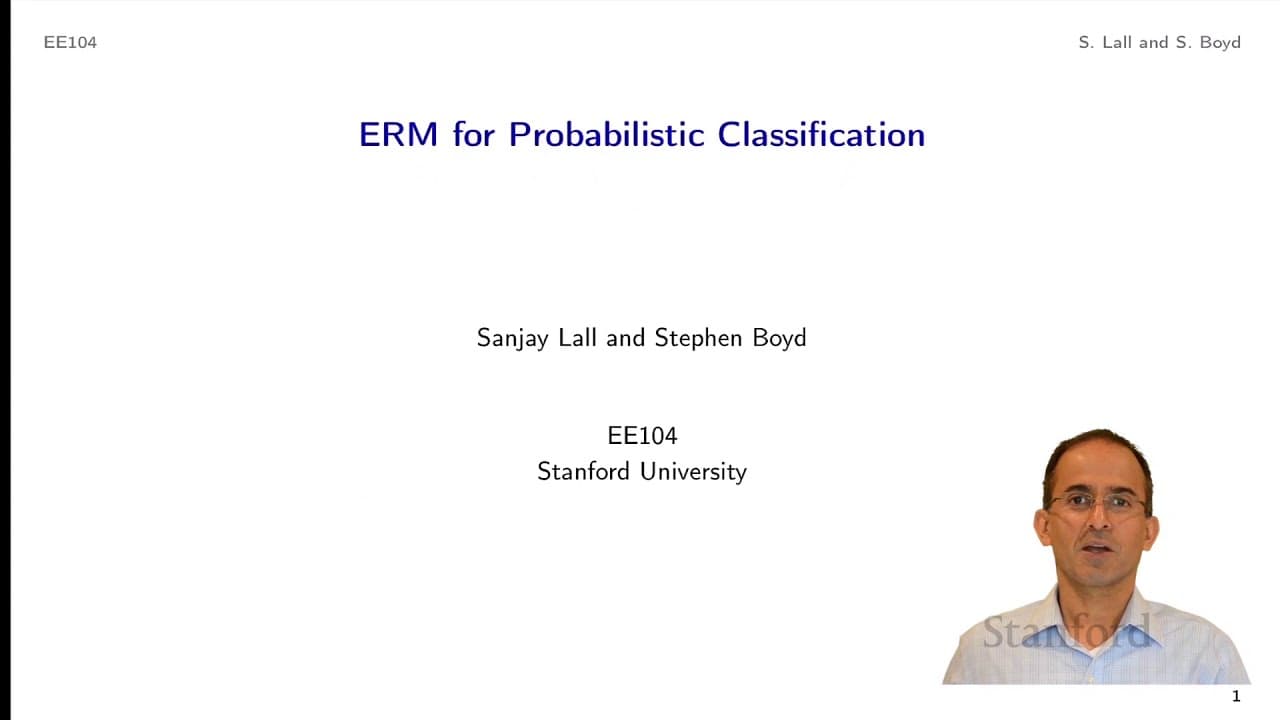 EE104

S. Lall and S. Boyd

ERM for Probabilistic Classification

Sanjay Lall and Stephen Boyd

EE104
Stanford University

Stanford

1